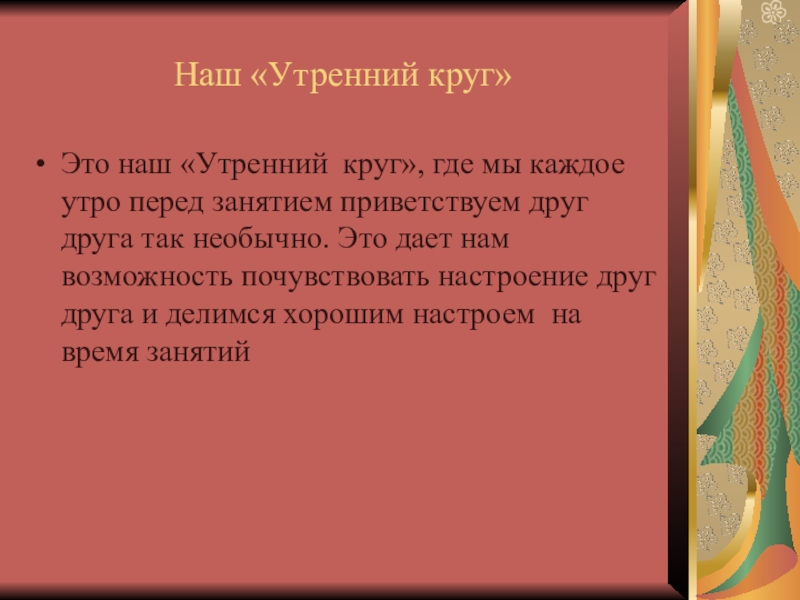 Наш «Утренний круг»

• Это наш «Утренний круг», где мы каждое утро перед занятием приветствуем друг друга так необычно. Это дает нам возможность почувствовать настроение друг друга и делимся хорошим настроем на время занятий